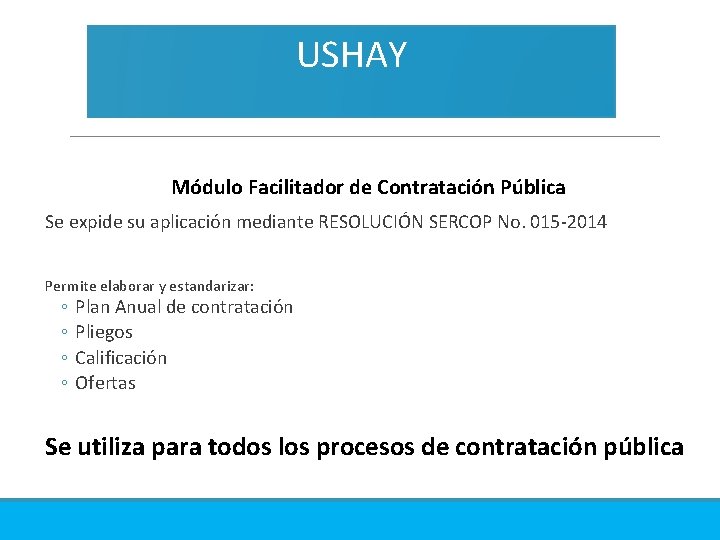 USHAY

Módulo Facilitador de Contratación Pública

Se expide su aplicación mediante RESOLUCIÓN SERCOP No. 015-2014

Permite elaborar y estandarizar:
◦ Plan Anual de contratación
◦ Pliegos
◦ Calificación
◦ Ofertas

Se utiliza para todos los procesos de contratación pública